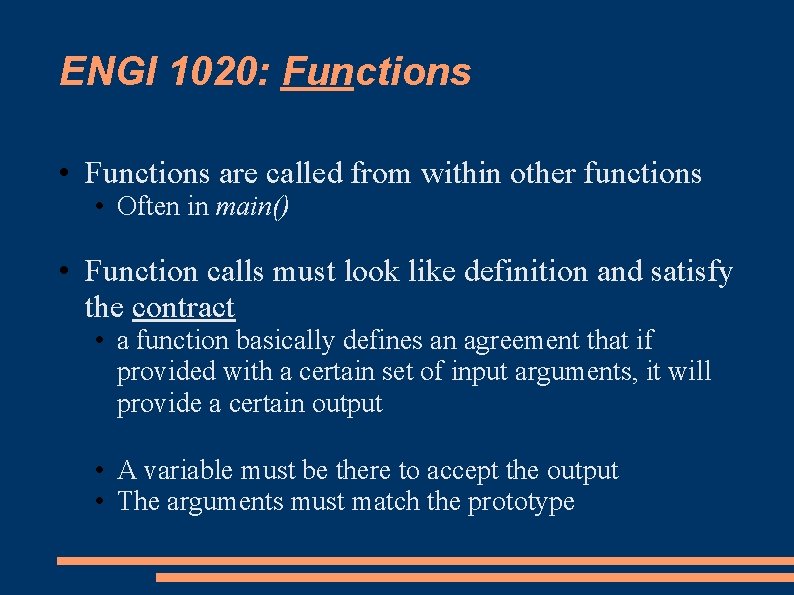 ENGI 1020: Functions

• Functions are called from within other functions
  • Often in main()

• Function calls must look like definition and satisfy the contract
  • a function basically defines an agreement that if provided with a certain set of input arguments, it will provide a certain output

  • A variable must be there to accept the output
  • The arguments must match the prototype